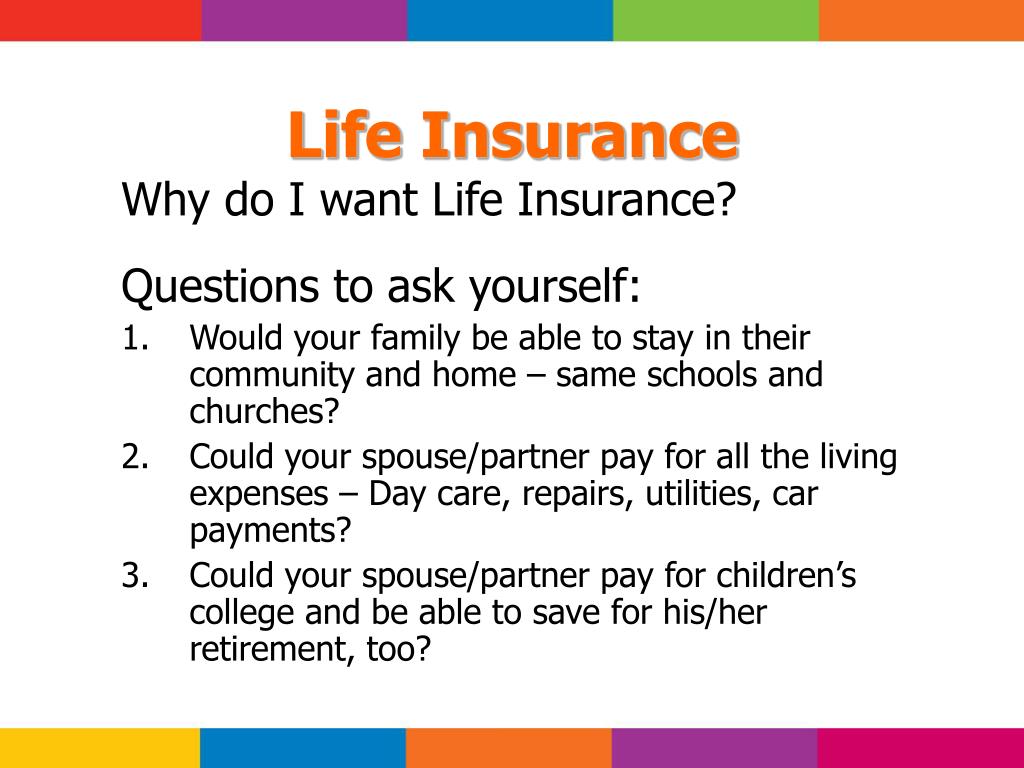 Life Insurance

Why do I want Life Insurance?

Questions to ask yourself:

1. Would your family be able to stay in their community and home – same schools and churches?
2. Could your spouse/partner pay for all the living expenses – Day care, repairs, utilities, car payments?
3. Could your spouse/partner pay for children’s college and be able to save for his/her retirement, too?